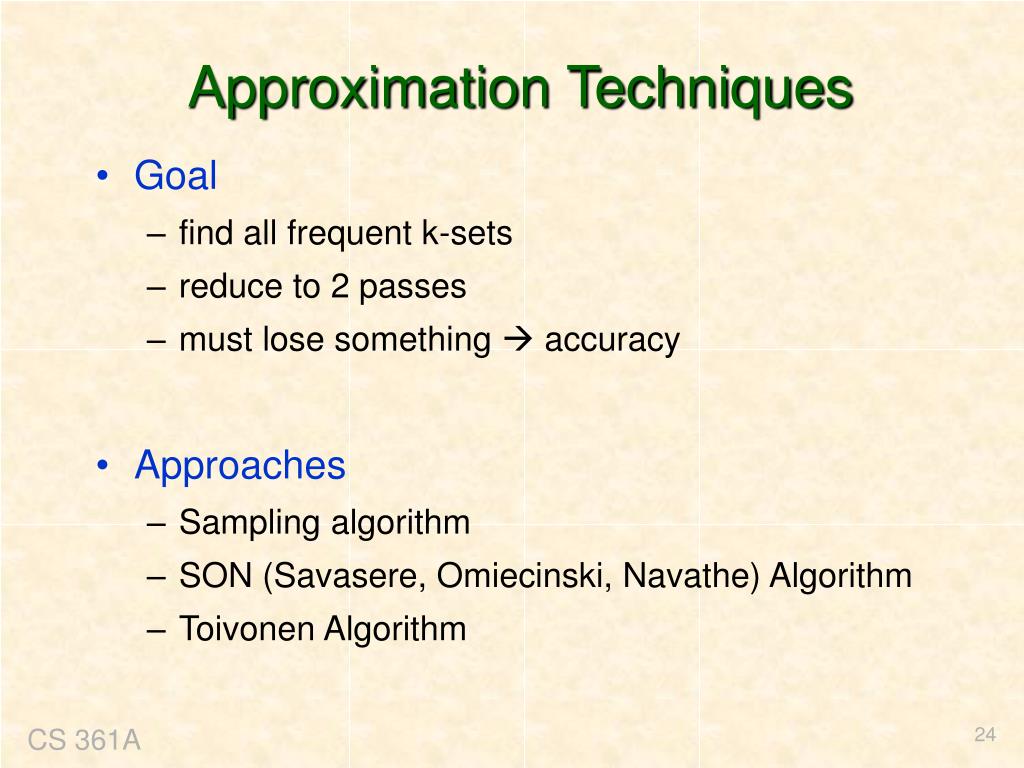 Approximation Techniques

• Goal
– find all frequent k-sets
– reduce to 2 passes
– must lose something → accuracy

• Approaches
– Sampling algorithm
– SON (Savasere, Omiecinski, Navathe) Algorithm
– Toivonen Algorithm

CS 361A

24